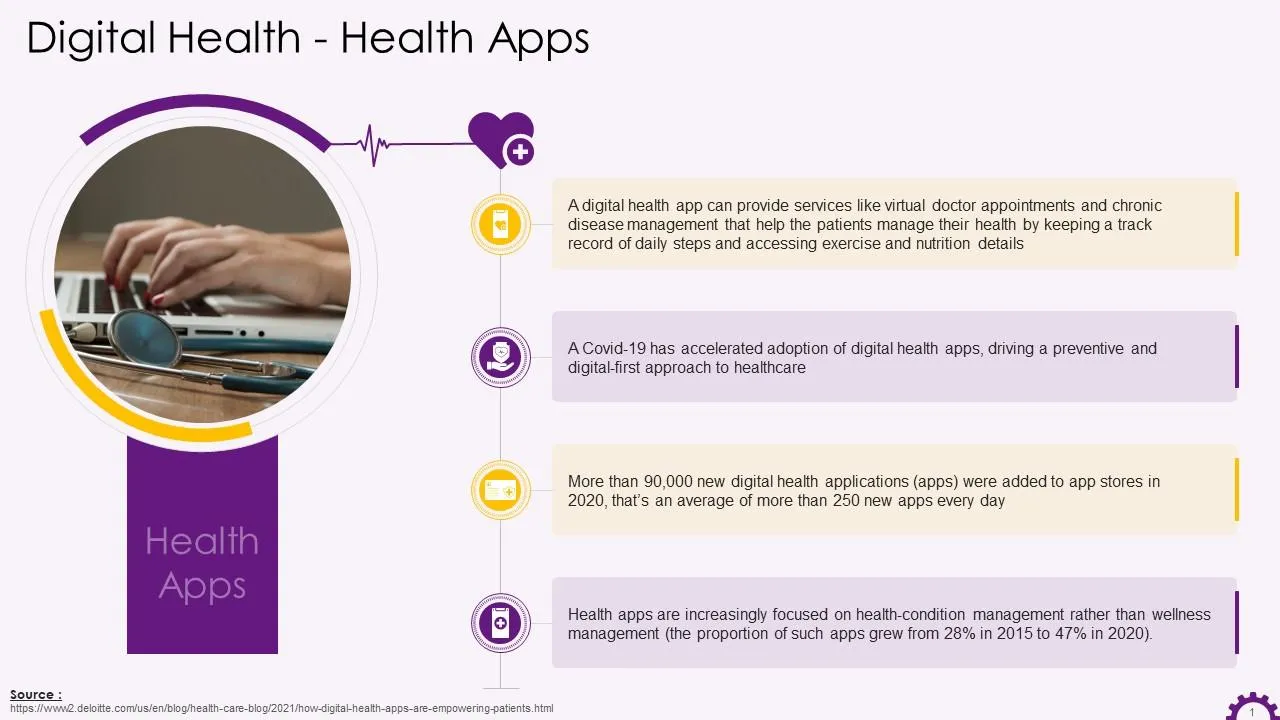 Digital Health - Health Apps

Health Apps

A digital health app can provide services like virtual doctor appointments and chronic disease management that help the patients manage their health by keeping a track record of daily steps and accessing exercise and nutrition details

A Covid-19 has accelerated adoption of digital health apps, driving a preventive and digital-first approach to healthcare

More than 90,000 new digital health applications (apps) were added to app stores in 2020, that's an average of more than 250 new apps every day

Health apps are increasingly focused on health-condition management rather than wellness management (the proportion of such apps grew from 28% in 2015 to 47% in 2020).

Source :
https://www2.deloitte.com/us/en/blog/health-care-blog/2021/how-digital-health-apps-are-empowering-patients.html

1